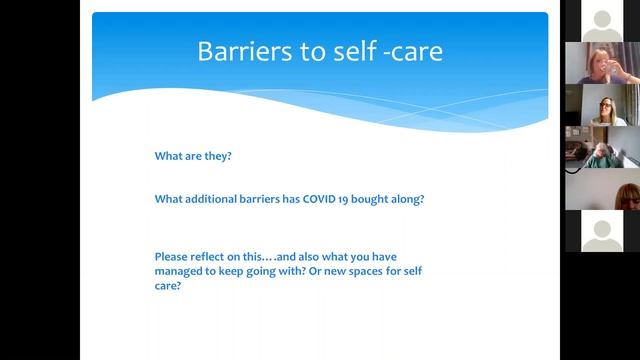 Barriers to self -care

What are they?

What additional barriers has COVID 19 bought along?

Please reflect on this….and also what you have managed to keep going with? Or new spaces for self care?